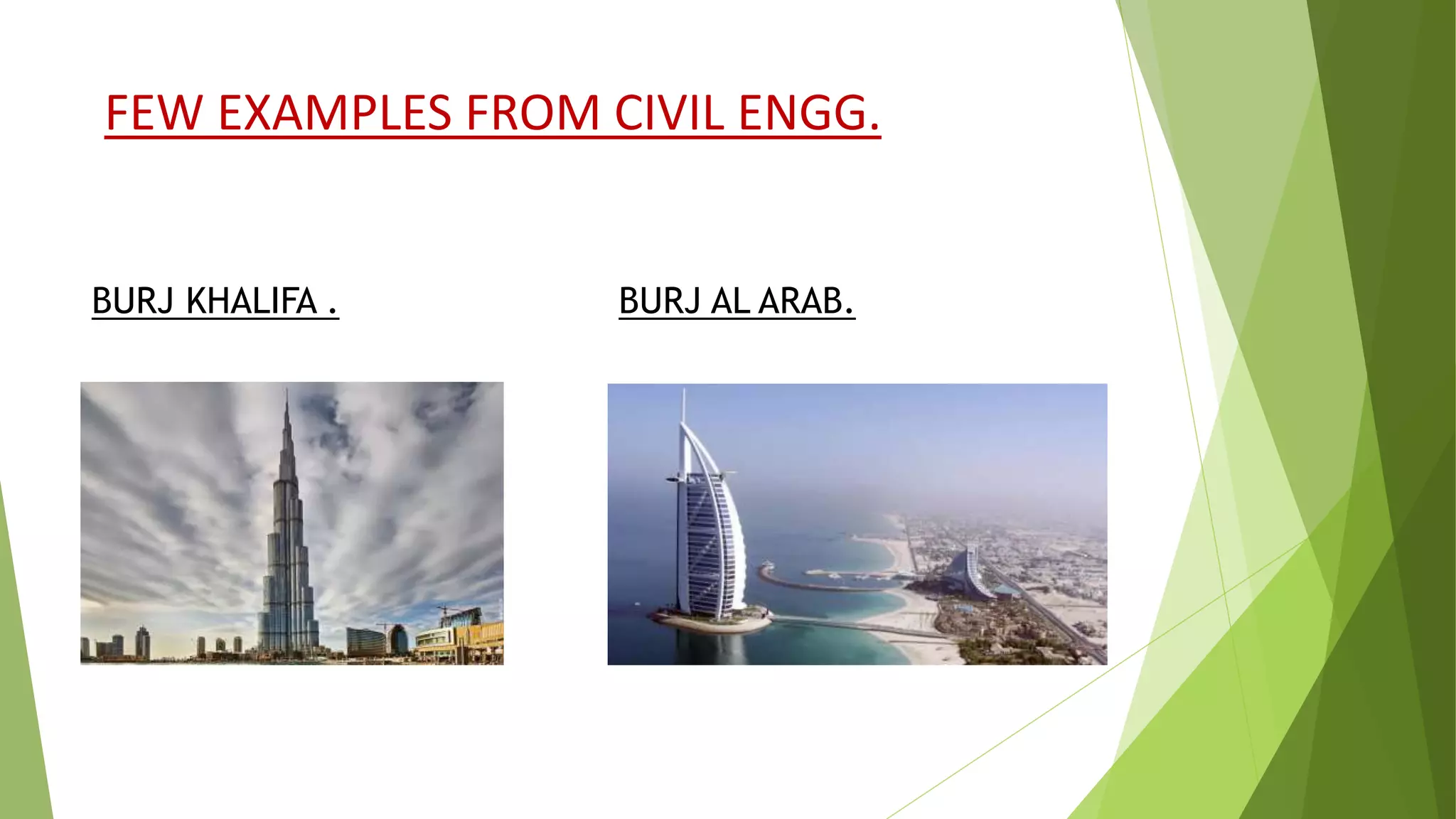 FEW EXAMPLES FROM CIVIL ENGG.

BURJ KHALIFA .

BURJ AL ARAB.